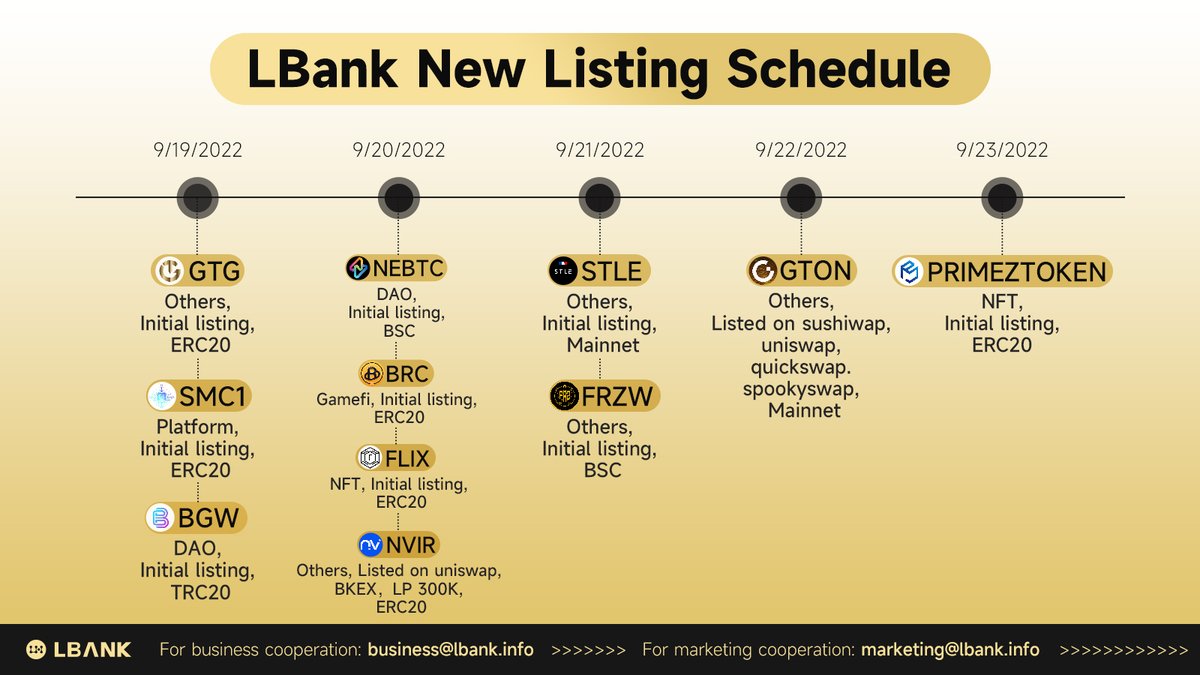 LBank New Listing Schedule

9/19/2022

GTG
Others, Initial listing, ERC20

SMC1
Platform, Initial listing, ERC20

BGW
DAO, Initial listing, TRC20

9/20/2022

NEBTC
DAO, Initial listing, BSC

BRC
Gamefi, Initial listing, ERC20

FLIX
NFT, Initial listing, ERC20

NVIR
Others, Listed on uniswap, BKEX, LP 300K, ERC20

9/21/2022

STLE
Others, Initial listing, Mainnet

FRZW
Others, Initial listing, BSC

9/22/2022

GTON
Others, Listed on sushiwap, uniswap, quickswap. spookyswap, Mainnet

9/23/2022

PRIMEZTOKEN
NFT, Initial listing, ERC20

LBANK For business cooperation: business@lbank.info >>>>>>> For marketing cooperation: marketing@lbank.info >>>>>>>>>>>>>